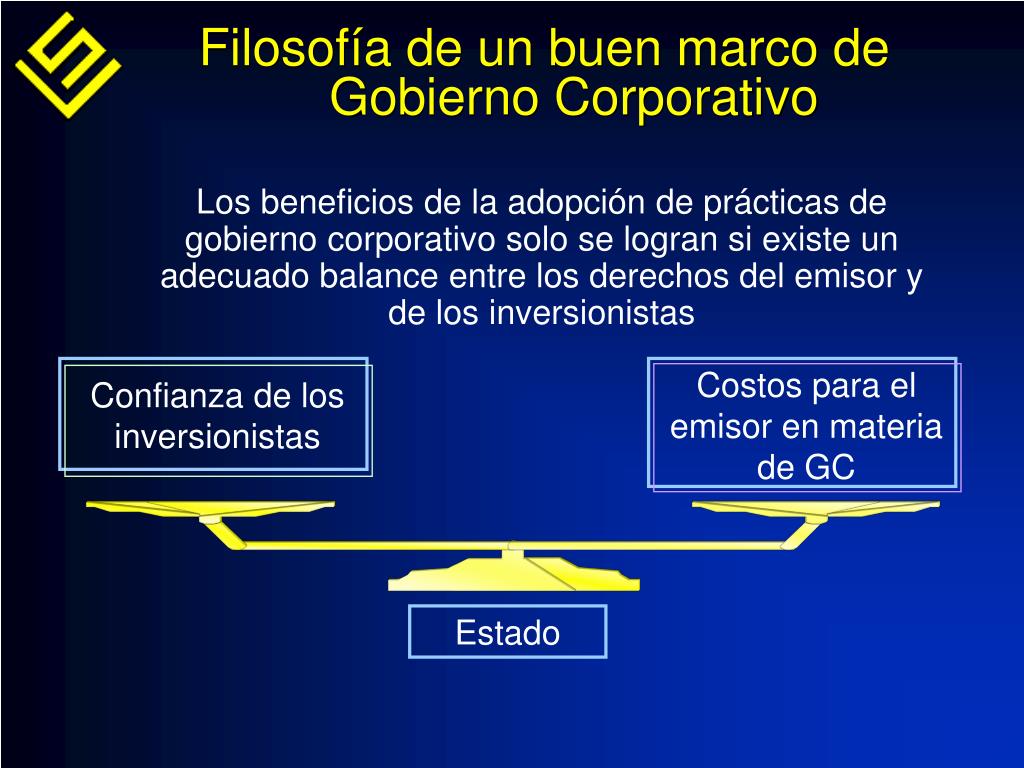 Filosofía de un buen marco de Gobierno Corporativo

Los beneficios de la adopción de prácticas de gobierno corporativo solo se logran si existe un adecuado balance entre los derechos del emisor y de los inversionistas

Confianza de los inversionistas

Costos para el emisor en materia de GC

Estado